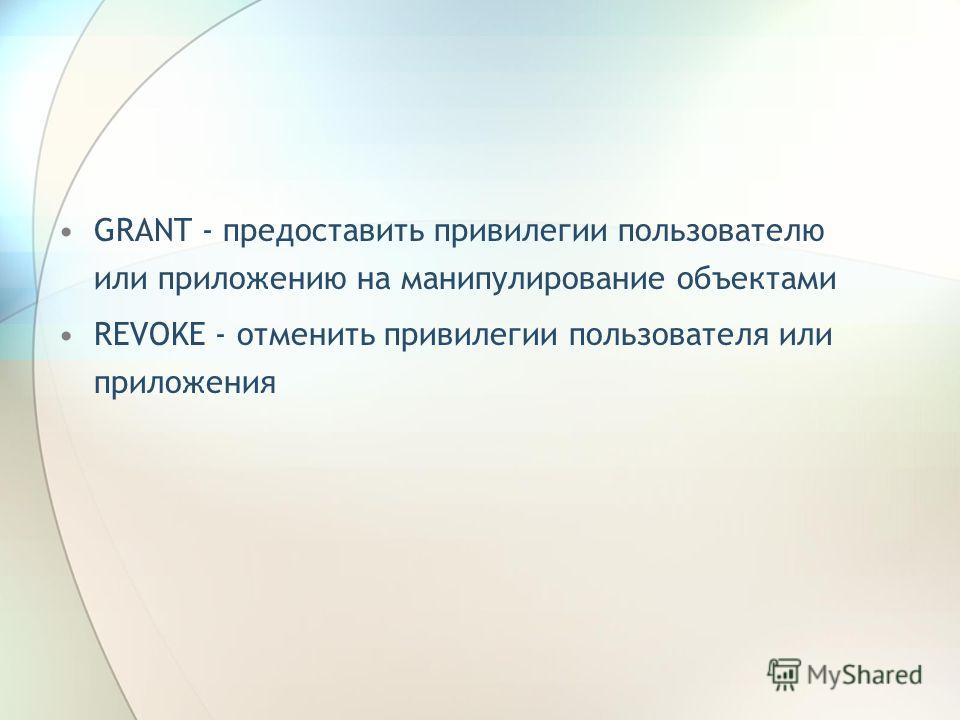 • GRANT - предоставить привилегии пользователю или приложению на манипулирование объектами

• REVOKE - отменить привилегии пользователя или приложения

MyShared